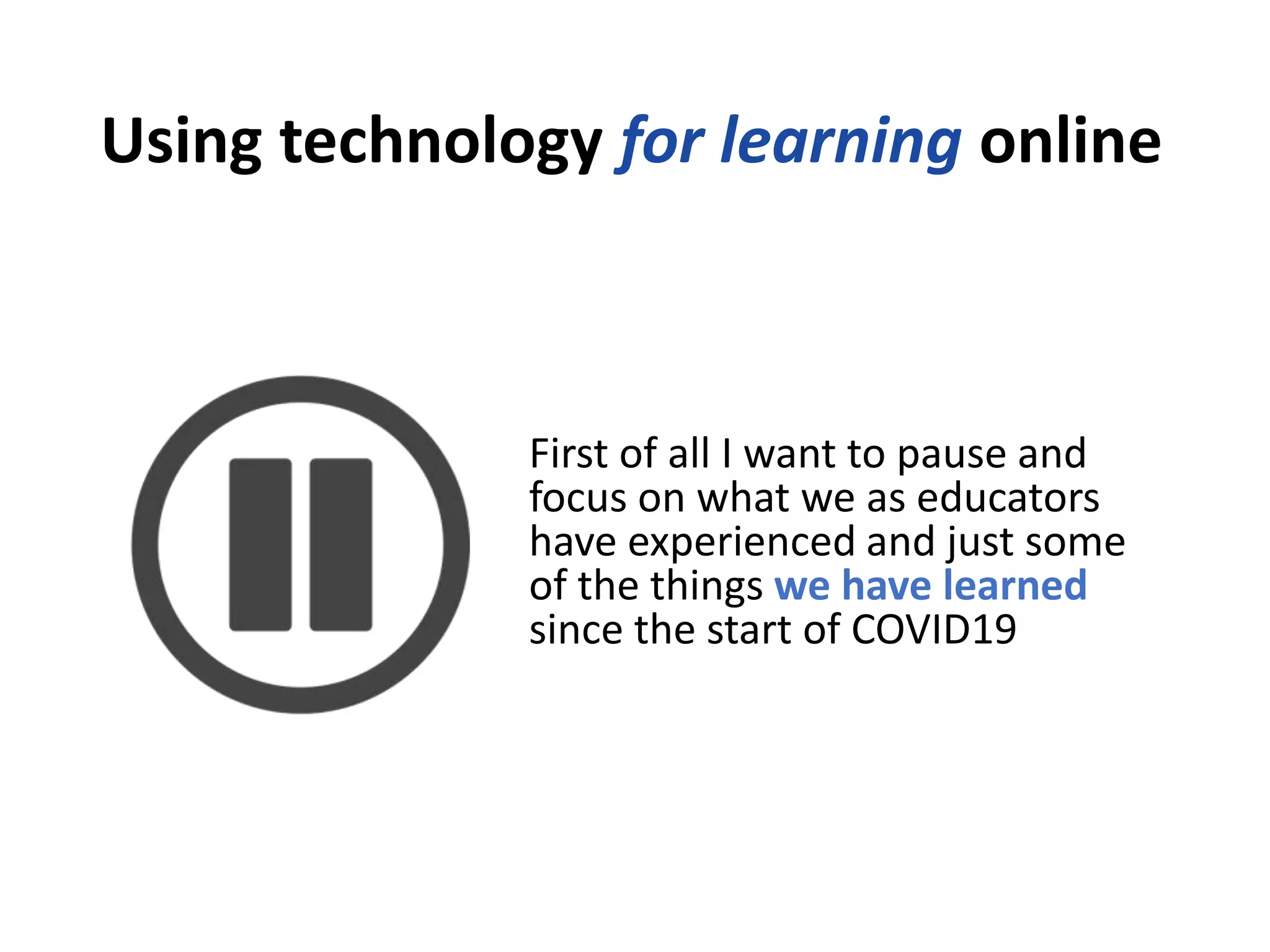 Using technology for learning online

First of all I want to pause and focus on what we as educators have experienced and just some of the things we have learned since the start of COVID19